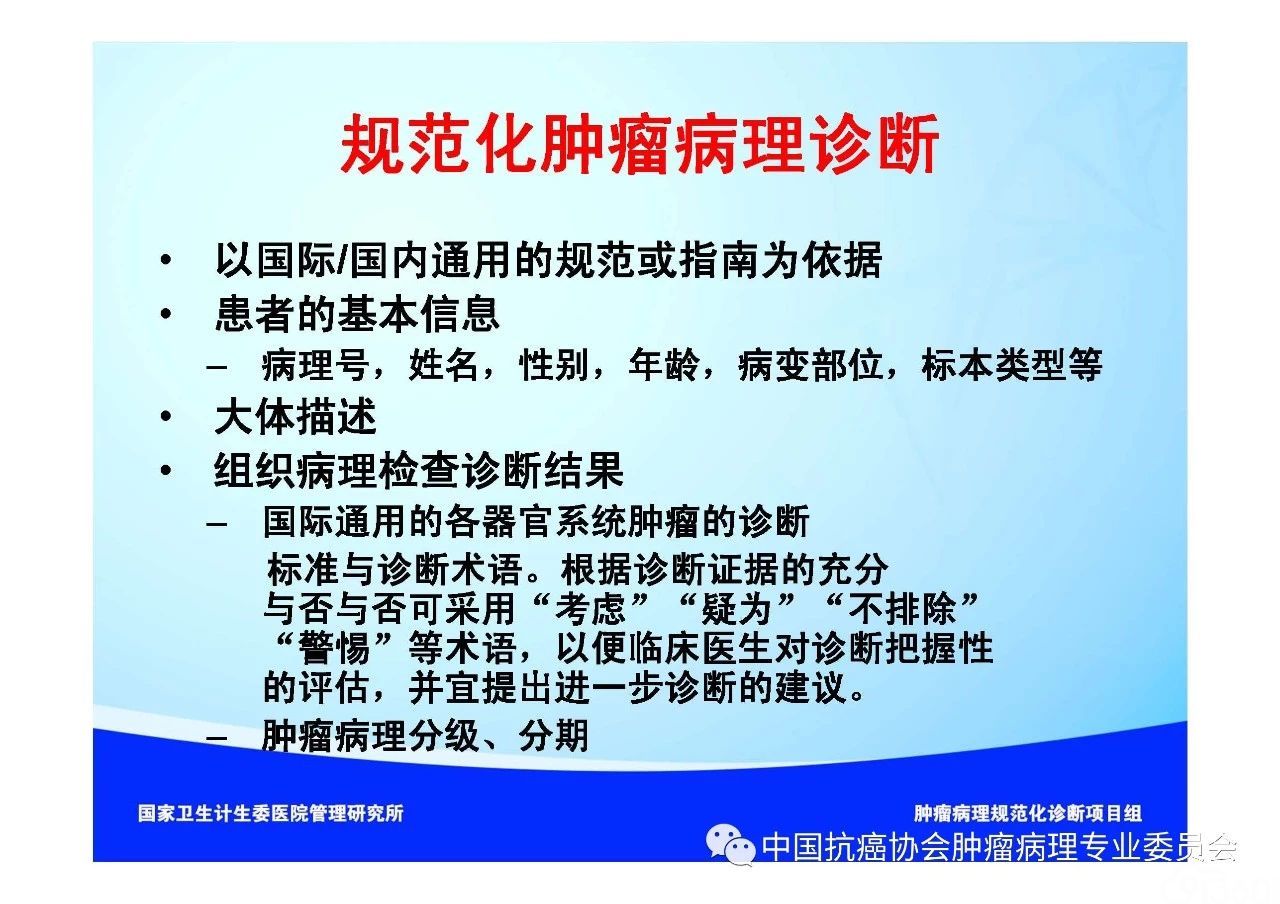 规范化肿瘤病理诊断

• 以国际/国内通用的规范或指南为依据
• 患者的基本信息
– 病理号，姓名，性别，年龄，病变部位，标本类型等
• 大体描述
• 组织病理检查诊断结果
– 国际通用的各器官系统肿瘤的诊断标准与诊断术语。根据诊断证据的充分与否与否可采用“考虑”“疑为”“不排除”“警惕”等术语，以便临床医生对诊断把握性的评估，并宜提出进一步诊断的建议。
– 肿瘤病理分级、分期

国家卫生计生委医院管理研究所

肿瘤病理规范化诊断项目组

中国抗癌协会肿瘤病理专业委员会